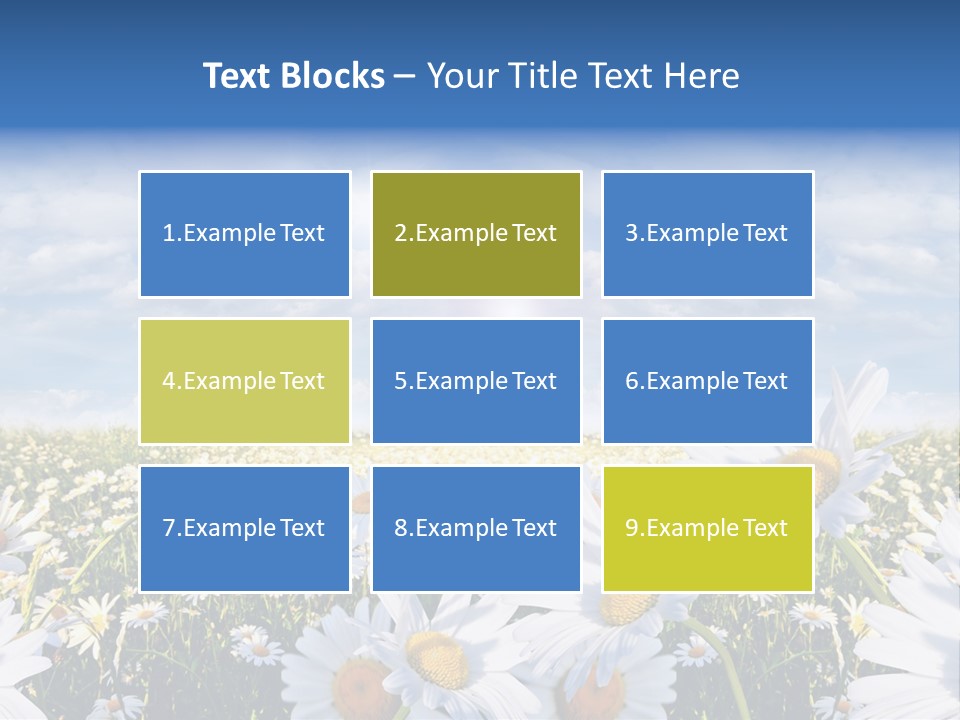 Text Blocks – Your Title Text Here

1.Example Text

2.Example Text

3.Example Text

4.Example Text

5.Example Text

6.Example Text

7.Example Text

8.Example Text

9.Example Text